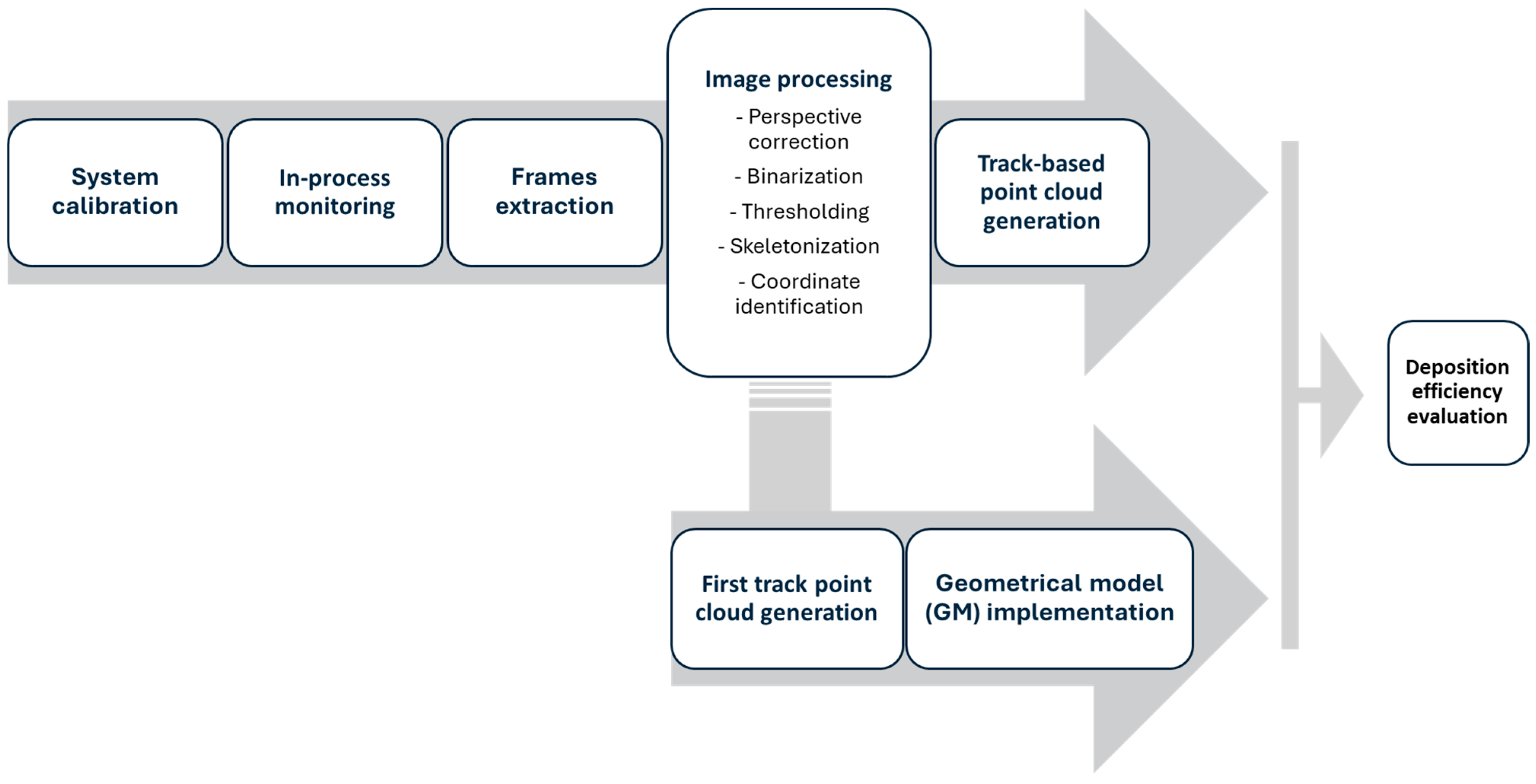 System calibration

In-process monitoring

Frames extraction

Image processing

- Perspective correction

- Binarization

- Thresholding

- Skeletonization

- Coordinate identification

Track-based point cloud generation

First track point cloud generation

Geometrical model (GM) implementation

Deposition efficiency evaluation